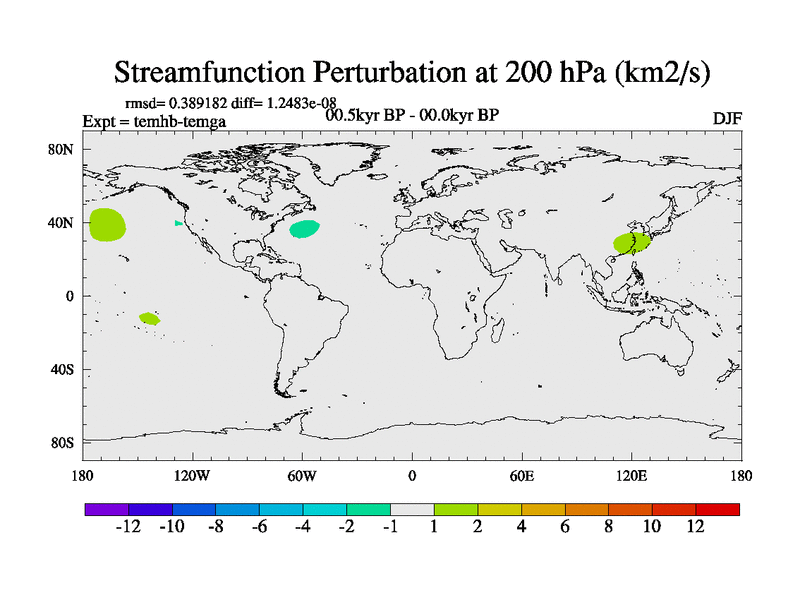 Streamfunction Perturbation at 200 hPa (km2/s)

rmsd= 0.389182 diff= 1.2483e-08
Expt = temhb-temga
00.5kyr BP - 00.0kyr BP
DJF

80N
40N
0
40S
80S

180
120W
60W
0
60E
120E
180

-12 -10 -8 -6 -4 -2 -1 1 2 4 6 8 10 12